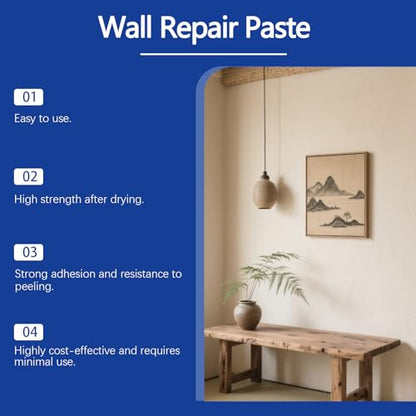 Wall Repair Paste

01
Easy to use.

02
High strength after drying.

03
Strong adhesion and resistance to peeling.

04
Highly cost-effective and requires minimal use.